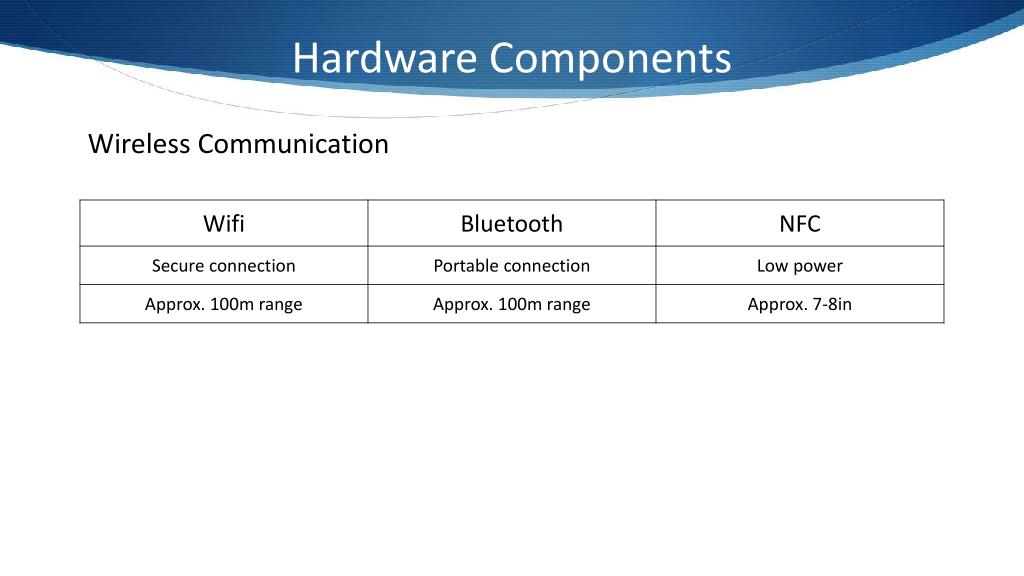 Hardware Components

Wireless Communication

| Wifi | Bluetooth | NFC |
|---|---|---|
| Secure connection | Portable connection | Low power |
| Approx. 100m range | Approx. 100m range | Approx. 7-8in |